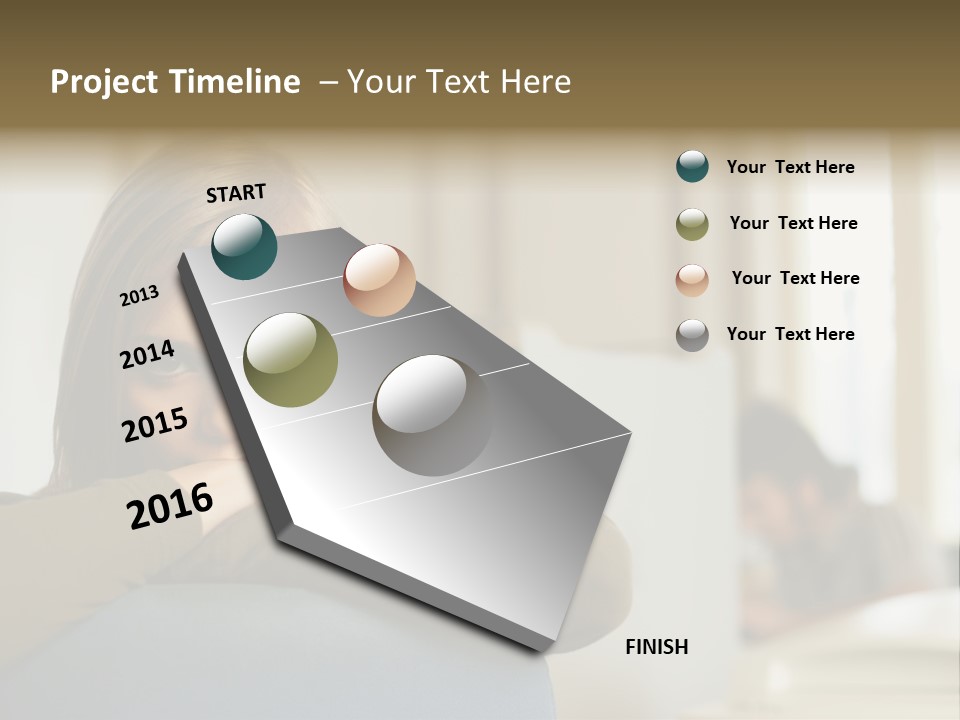 Project Timeline – Your Text Here

START

2013

2014

2015

2016

FINISH

Your Text Here

Your Text Here

Your Text Here

Your Text Here